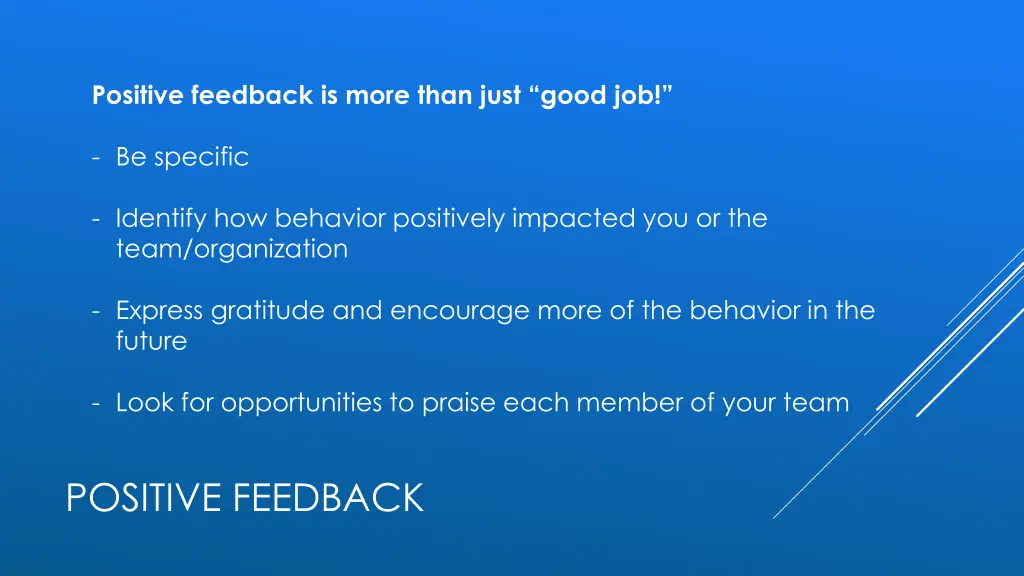 Positive feedback is more than just “good job!”

- Be specific

- Identify how behavior positively impacted you or the team/organization

- Express gratitude and encourage more of the behavior in the future

- Look for opportunities to praise each member of your team

POSITIVE FEEDBACK